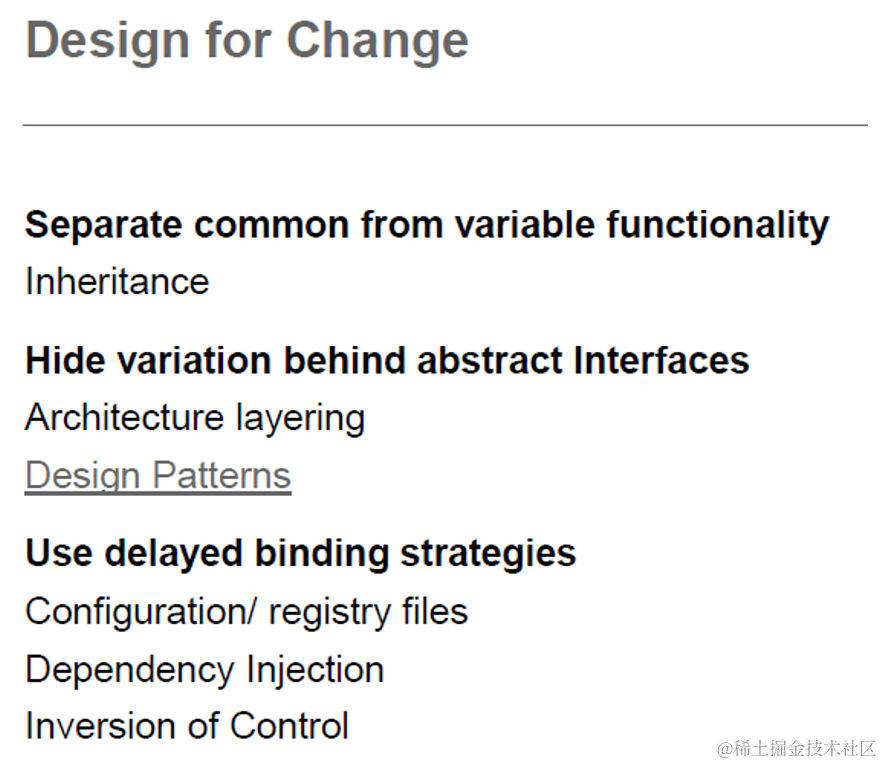 Design for Change

Separate common from variable functionality
Inheritance

Hide variation behind abstract Interfaces
Architecture layering
Design Patterns

Use delayed binding strategies
Configuration/ registry files
Dependency Injection
Inversion of Control

@稀土掘金技术社区